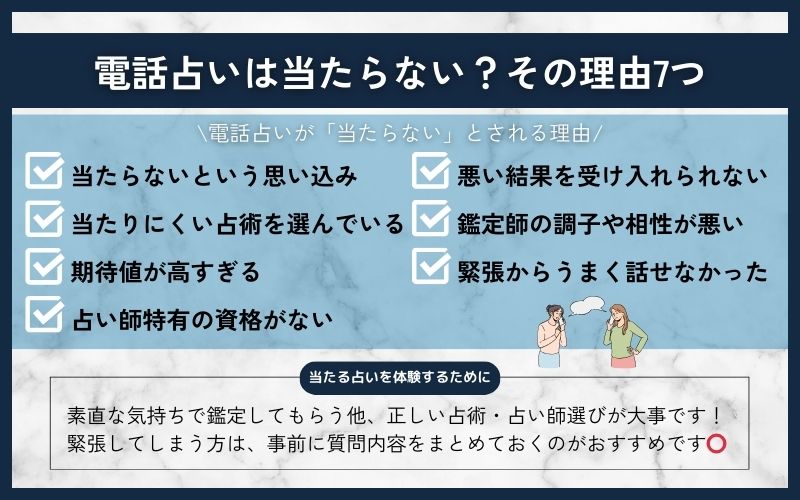 電話占いは当たらない？その理由7つ

\電話占いが「当たらない」とされる理由/

当たらないという思い込み

当たりにくい占術を選んでいる

期待値が高すぎる

占い師特有の資格がない

悪い結果を受け入れられない

鑑定師の調子や相性が悪い

緊張からうまく話せなかった

当たる占いを体験するために

素直な気持ちで鑑定してもらう他、正しい占術・占い師選びが大事です！
緊張してしまう方は、事前に質問内容をまとめておくのがおすすめです⭕